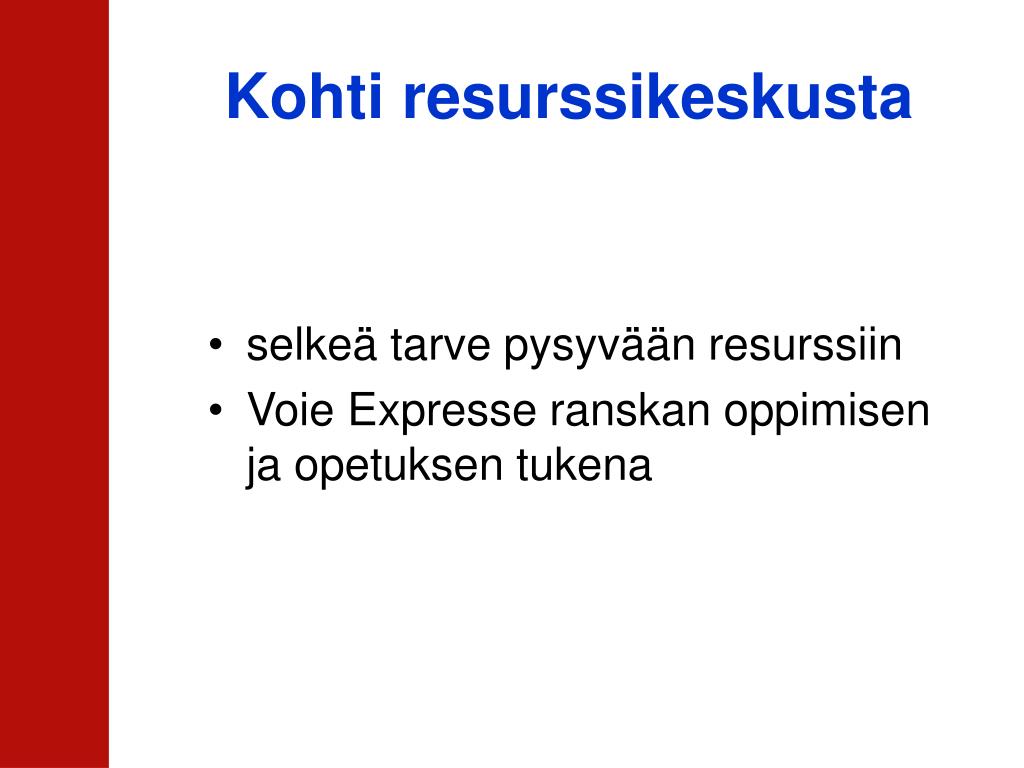 Kohti resurssikeskusta

• selkeä tarve pysyvään resurssiin
• Voie Expresse ranskan oppimisen ja opetuksen tukena